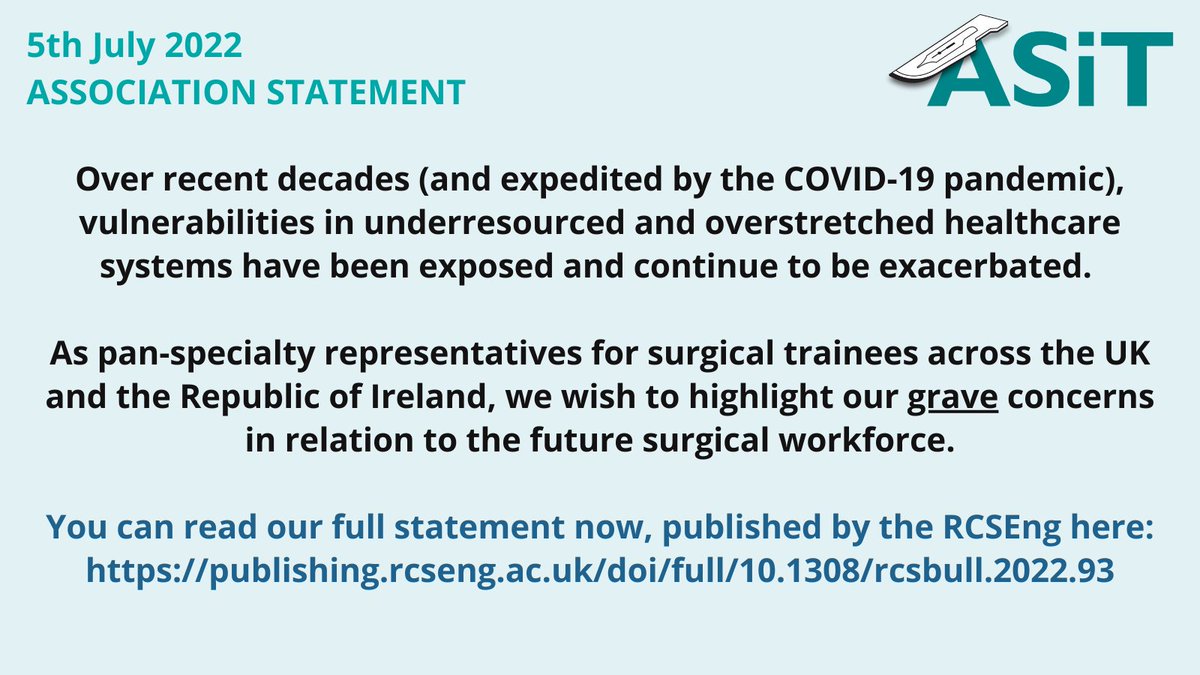 5th July 2022
ASSOCIATION STATEMENT

ASiT

Over recent decades (and expedited by the COVID-19 pandemic), vulnerabilities in underresourced and overstretched healthcare systems have been exposed and continue to be exacerbated.

As pan-specialty representatives for surgical trainees across the UK and the Republic of Ireland, we wish to highlight our grave concerns in relation to the future surgical workforce.

You can read our full statement now, published by the RCSEng here: https://publishing.rcseng.ac.uk/doi/full/10.1308/rcsbull.2022.93